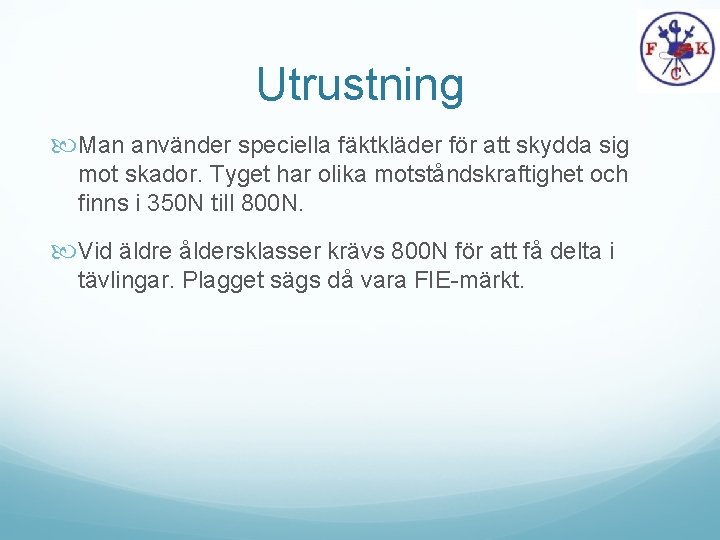 F K C

Utrustning

Man använder speciella fäktkläder för att skydda sig mot skador. Tyget har olika motståndskraftighet och finns i 350N till 800N.

Vid äldre åldersklasser krävs 800N för att få delta i tävlingar. Plagget sägs då vara FIE-märkt.